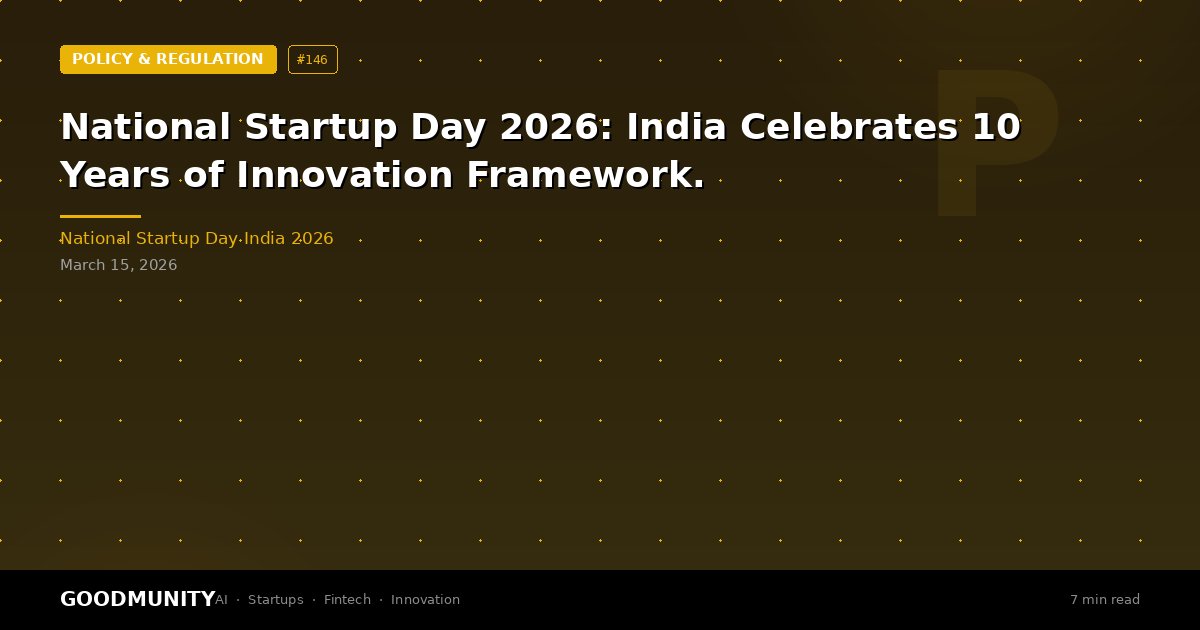 POLICY & REGULATION #146

P

National Startup Day 2026: India Celebrates 10 Years of Innovation Framework.

National Startup Day India 2026

March 15, 2026

GOODMUNITY AI · Startups · Fintech · Innovation

7 min read